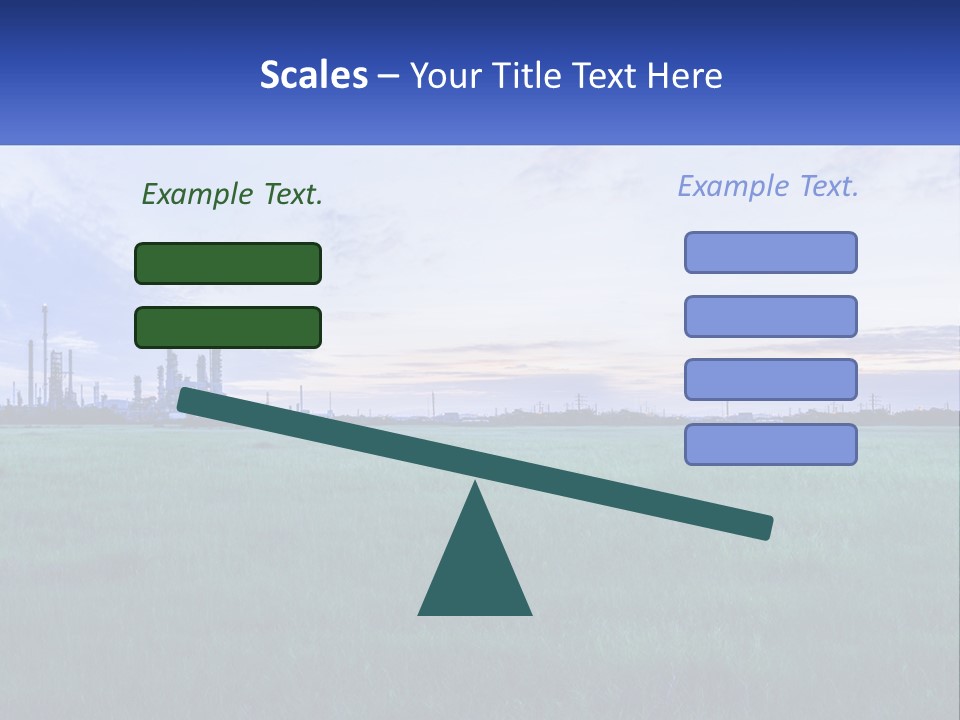 Scales – Your Title Text Here

Example Text.

Example Text.